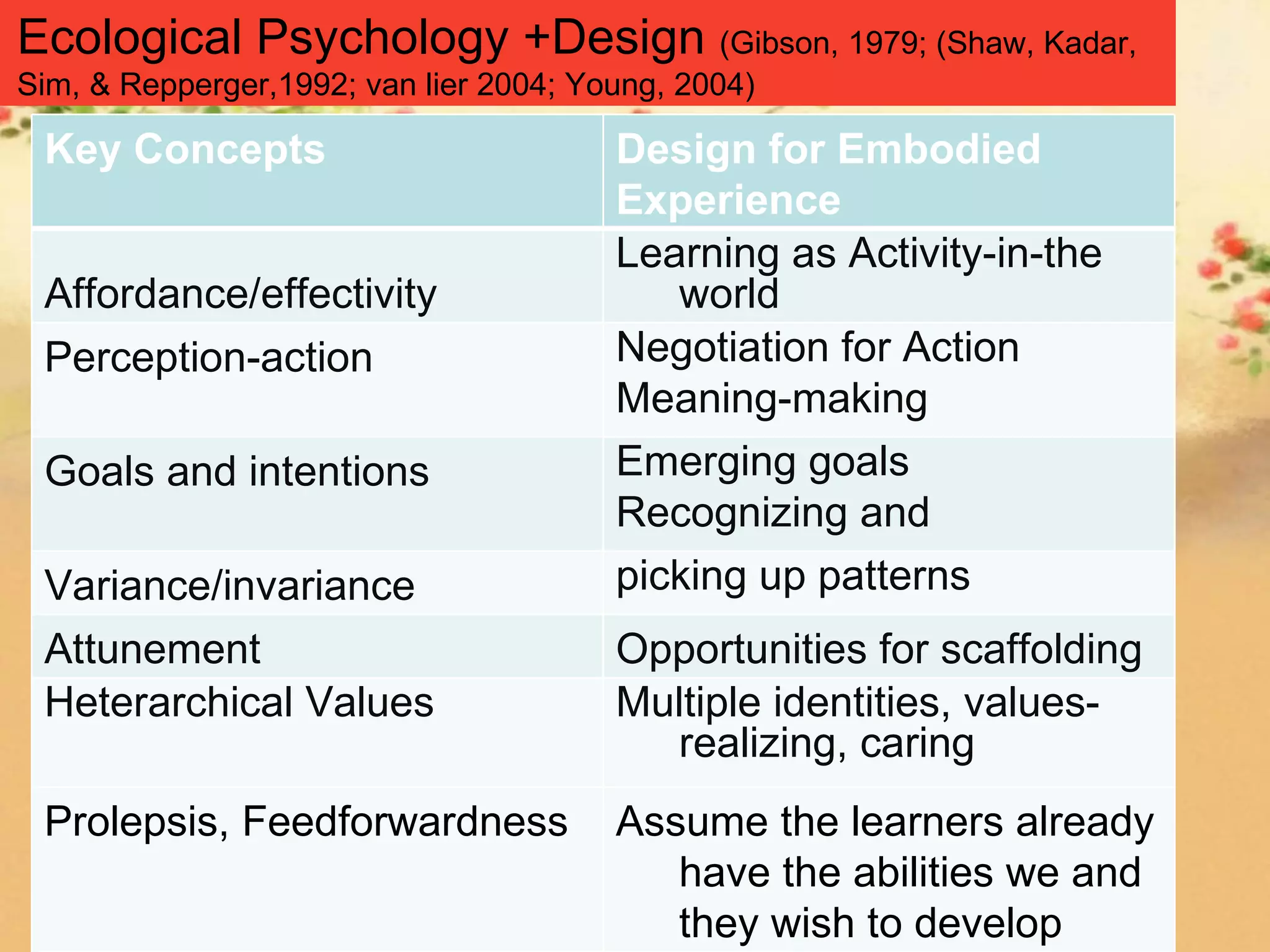 Ecological Psychology +Design (Gibson, 1979; (Shaw, Kadar, Sim, & Repperger,1992; van lier 2004; Young, 2004)

| Key Concepts | Design for Embodied Experience |
|---|---|
| Affordance/effectivity | Learning as Activity-in-the world |
| Perception-action | Negotiation for Action Meaning-making |
| Goals and intentions | Emerging goals Recognizing and |
| Variance/invariance | picking up patterns |
| Attunement | Opportunities for scaffolding |
| Heterarchical Values | Multiple identities, values-realizing, caring |
| Prolepsis, Feedforwardness | Assume the learners already have the abilities we and they wish to develop |